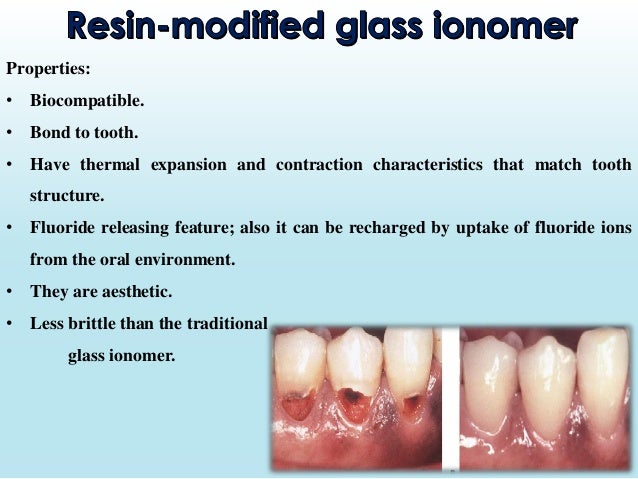 Resin-modified glass ionomer

Properties:

• Biocompatible.

• Bond to tooth.

• Have thermal expansion and contraction characteristics that match tooth structure.

• Fluoride releasing feature; also it can be recharged by uptake of fluoride ions from the oral environment.

• They are aesthetic.

• Less brittle than the traditional glass ionomer.